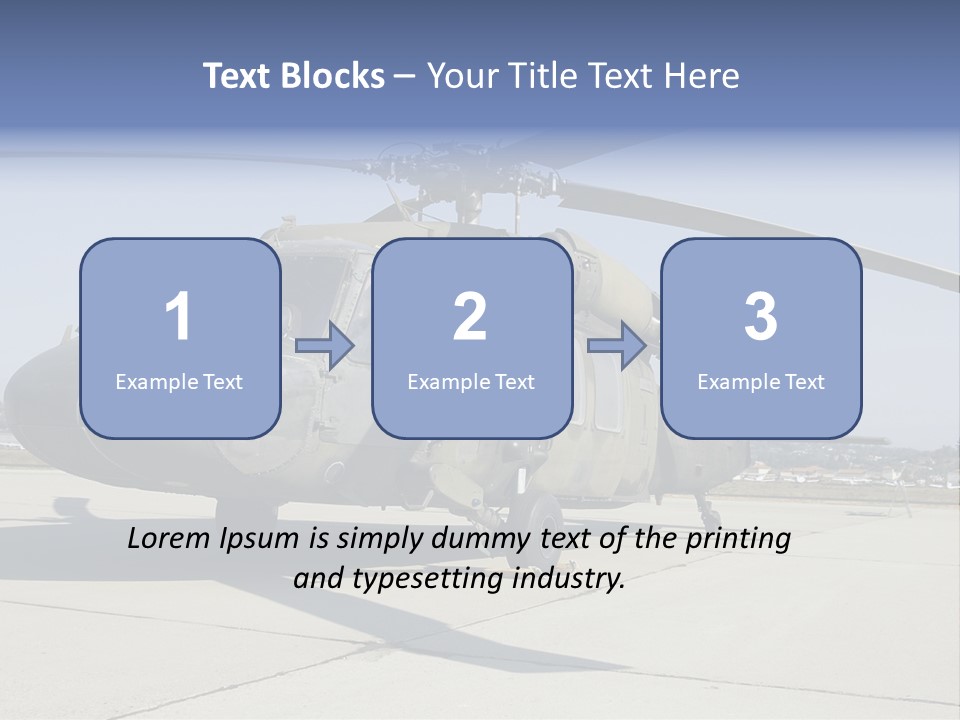 Text Blocks – Your Title Text Here

1
Example Text

2
Example Text

3
Example Text

Lorem Ipsum is simply dummy text of the printing and typesetting industry.